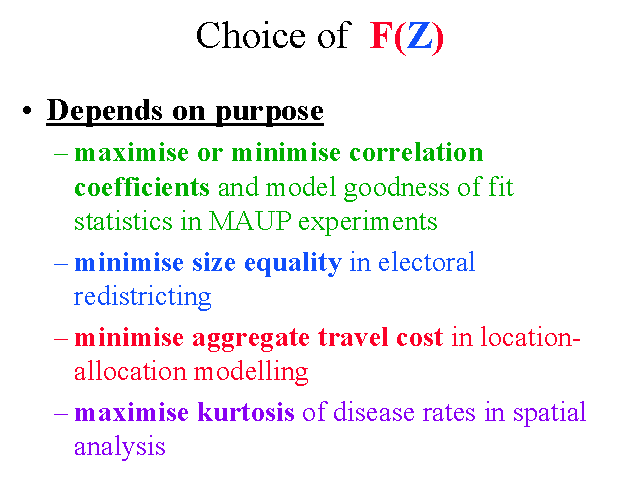 Choice of F(Z)

• Depends on purpose
– maximise or minimise correlation coefficients and model goodness of fit statistics in MAUP experiments
– minimise size equality in electoral redistricting
– minimise aggregate travel cost in location-allocation modelling
– maximise kurtosis of disease rates in spatial analysis